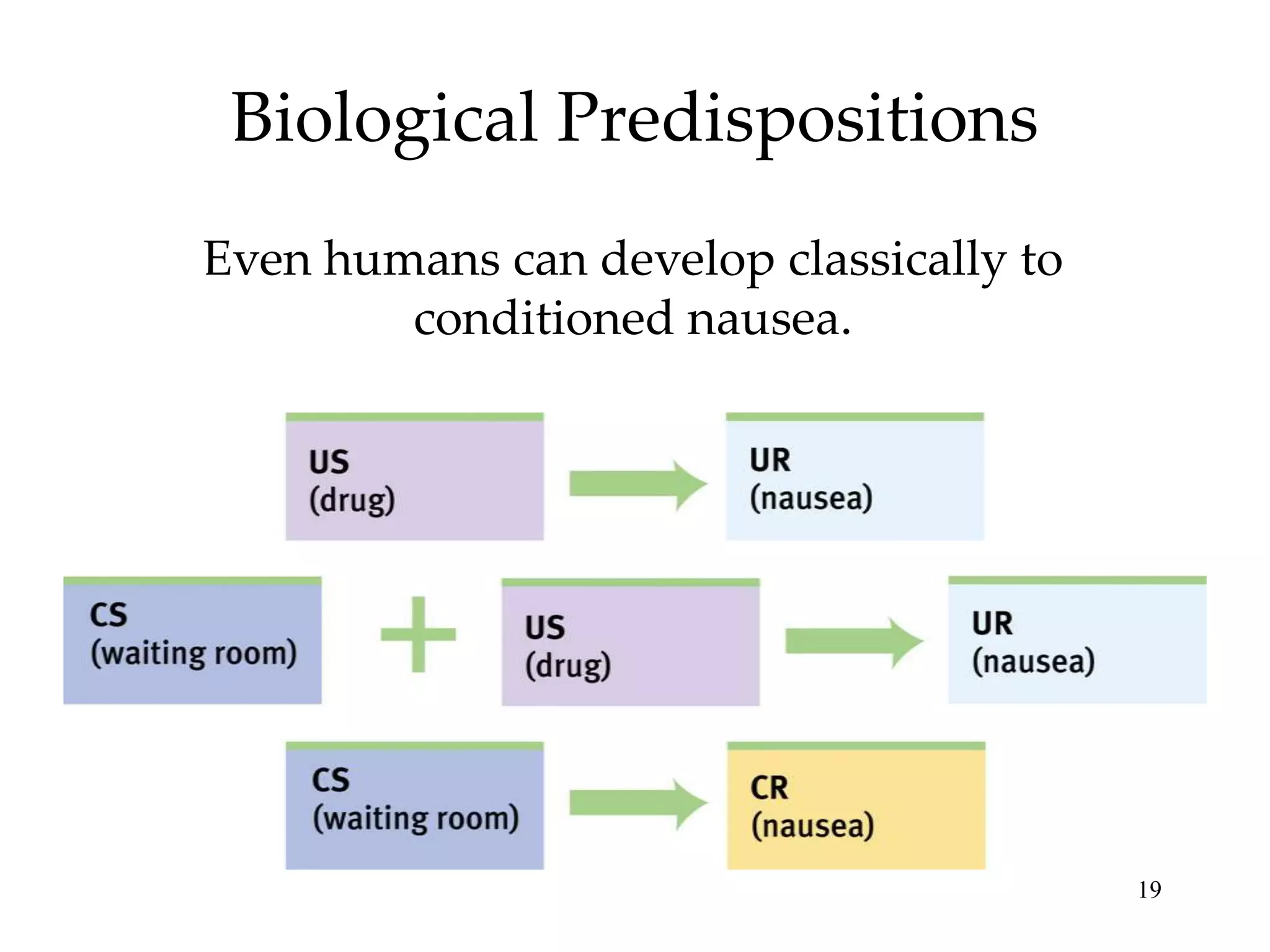 Biological Predispositions

Even humans can develop classically to conditioned nausea.

US
(drug)

UR
(nausea)

CS
(waiting room)

+

US
(drug)

UR
(nausea)

CS
(waiting room)

CR
(nausea)

19